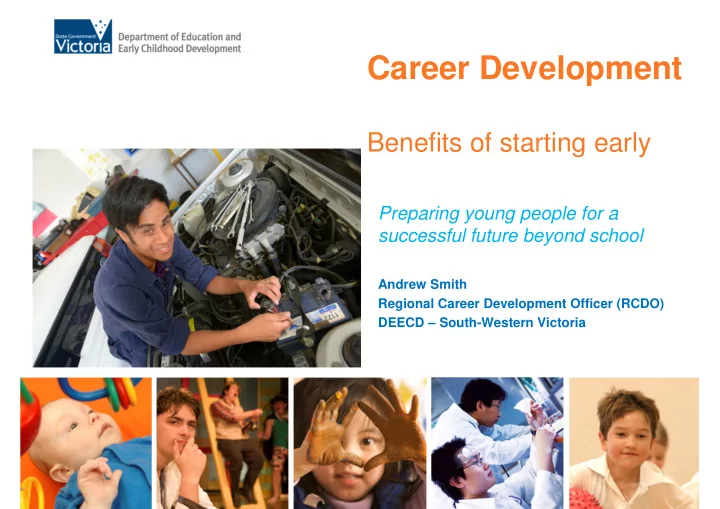 State Government Victoria

Department of Education and Early Childhood Development

Career Development

Benefits of starting early

Preparing young people for a successful future beyond school

Andrew Smith
Regional Career Development Officer (RCDO)
DEECD – South-Western Victoria